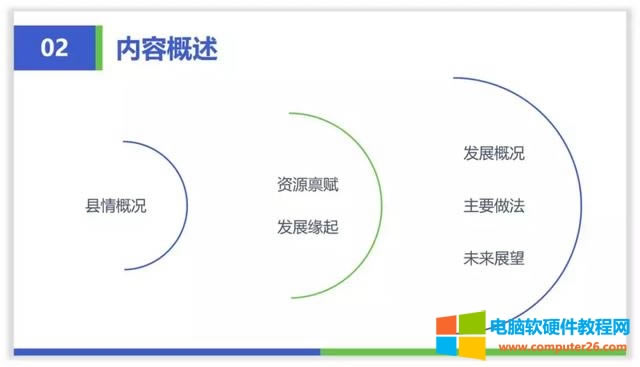 02 内容概述

县情概况

资源禀赋

发展缘起

发展概况

主要做法

未来展望

电脑软硬件教程网
www.computer26.com